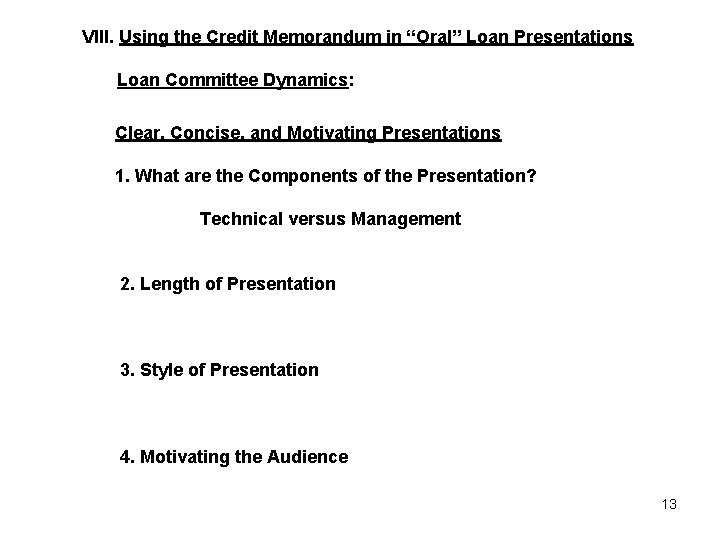 VIII. Using the Credit Memorandum in “Oral” Loan Presentations

Loan Committee Dynamics:

Clear, Concise, and Motivating Presentations

1. What are the Components of the Presentation?

Technical versus Management

2. Length of Presentation

3. Style of Presentation

4. Motivating the Audience

13